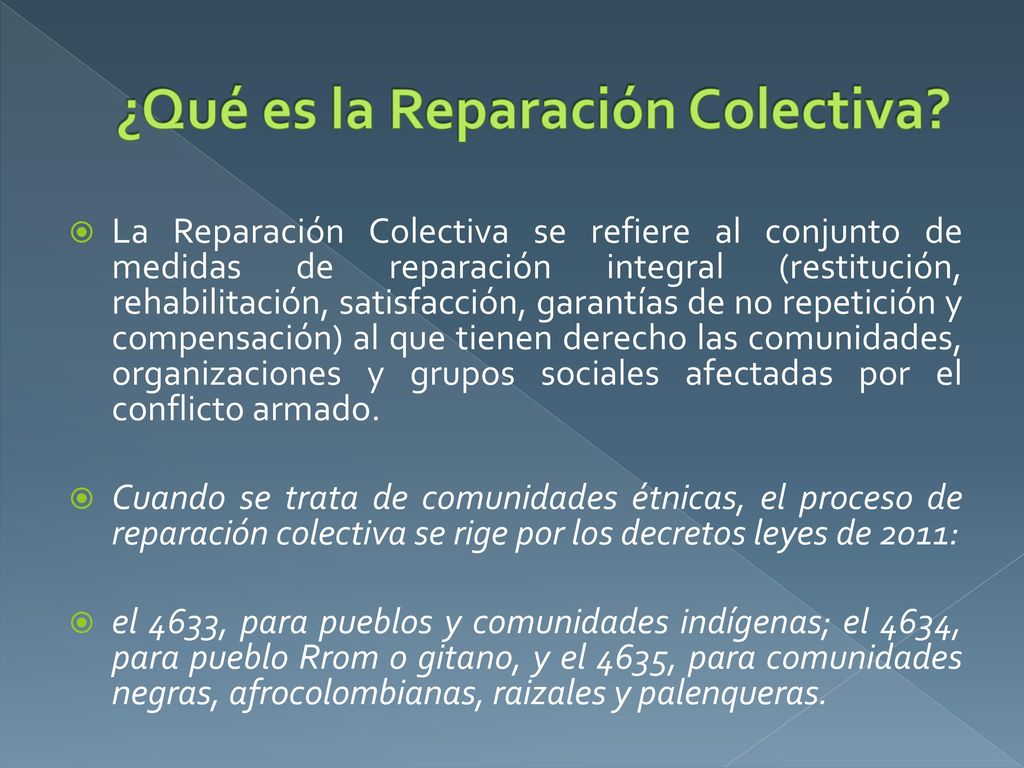 ¿Qué es la Reparación Colectiva?

La Reparación Colectiva se refiere al conjunto de medidas de reparación integral (restitución, rehabilitación, satisfacción, garantías de no repetición y compensación) al que tienen derecho las comunidades, organizaciones y grupos sociales afectadas por el conflicto armado.

Cuando se trata de comunidades étnicas, el proceso de reparación colectiva se rige por los decretos leyes de 2011:

el 4633, para pueblos y comunidades indígenas; el 4634, para pueblo Rrom o gitano, y el 4635, para comunidades negras, afrocolombianas, raizales y palenqueras.